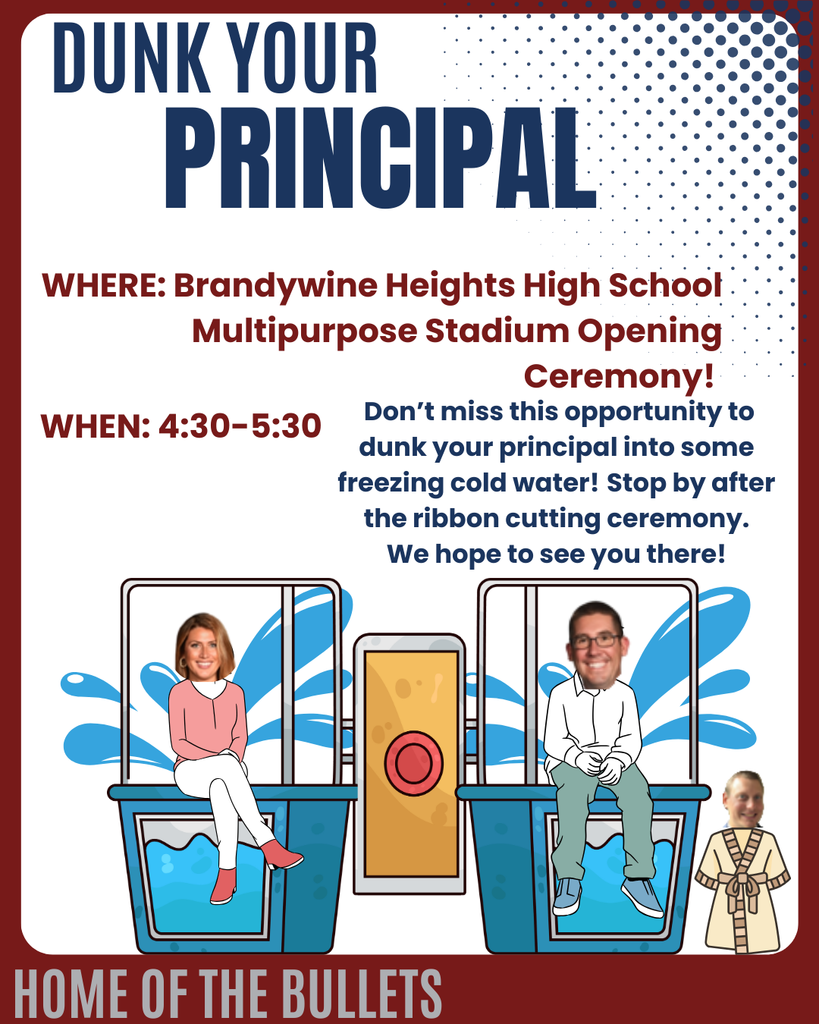 DUNK YOUR PRINCIPAL

WHERE: Brandywine Heights High School Multipurpose Stadium Opening Ceremony!

WHEN: 4:30-5:30

Don't miss this opportunity to dunk your principal into some freezing cold water! Stop by after the ribbon cutting ceremony. We hope to see you there!

HOME OF THE BULLETS